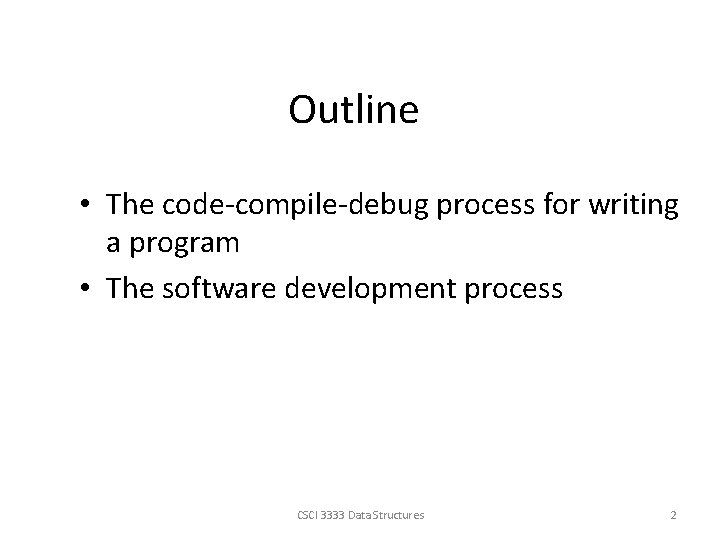 Outline

• The code-compile-debug process for writing a program
• The software development process

CSCI 3333 Data Structures

2